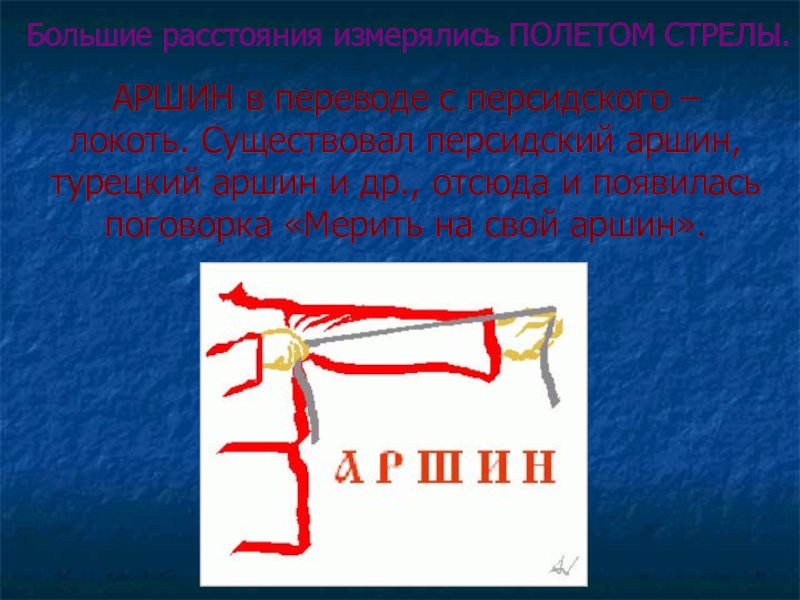 Большие расстояния измерялись ПОЛЕТОМ СТРЕЛЫ.

АРШИН в переводе с персидского – локоть. Существовал персидский аршин, турецкий аршин и др., отсюда и появилась поговорка «Мерить на свой аршин».

АРШИН